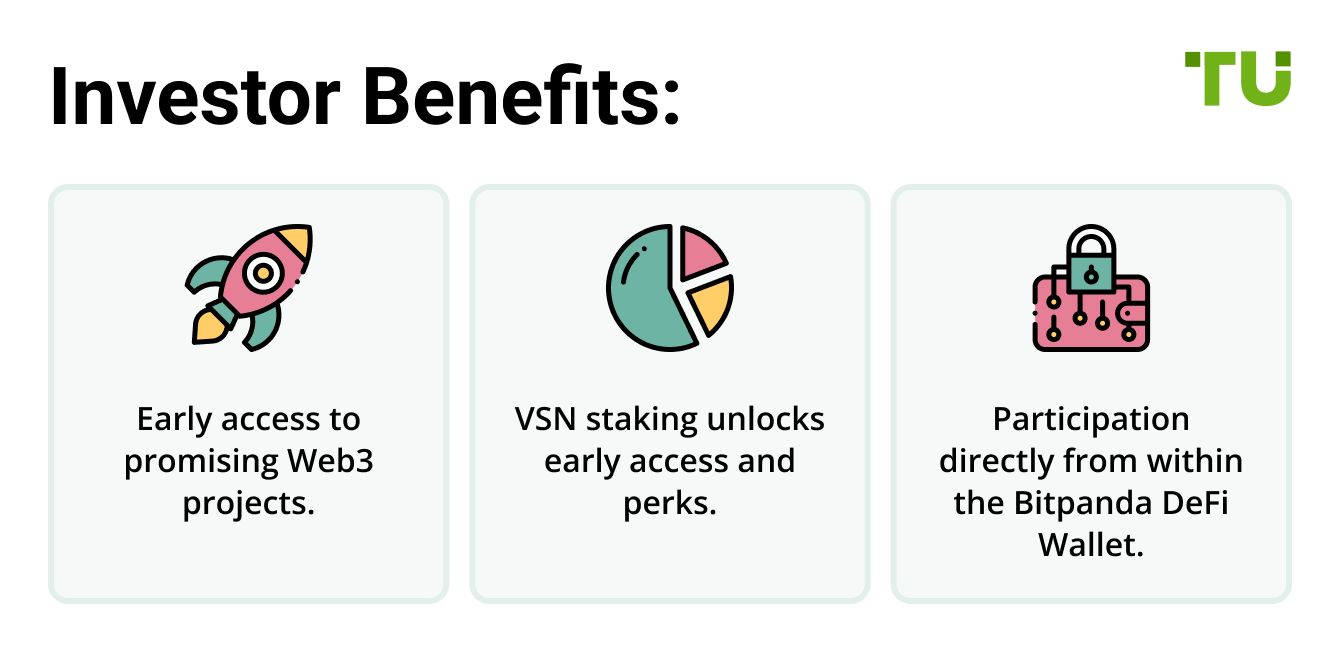 Investor Benefits:

TU

Early access to promising Web3 projects.

VSN staking unlocks early access and perks.

Participation directly from within the Bitpanda DeFi Wallet.